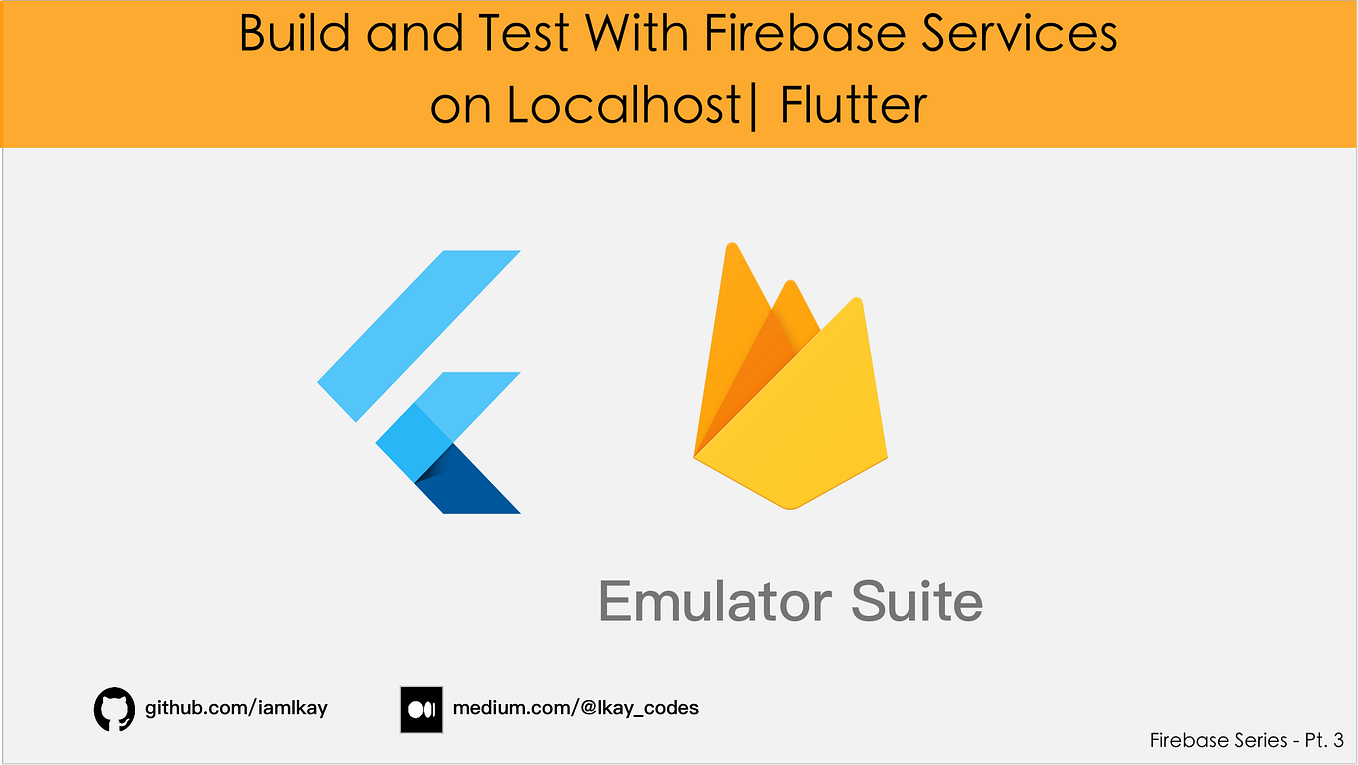 Build and Test With Firebase Services on Localhost| Flutter

Emulator Suite

github.com/iamlkay

medium.com/@lkay_codes

Firebase Series - Pt. 3